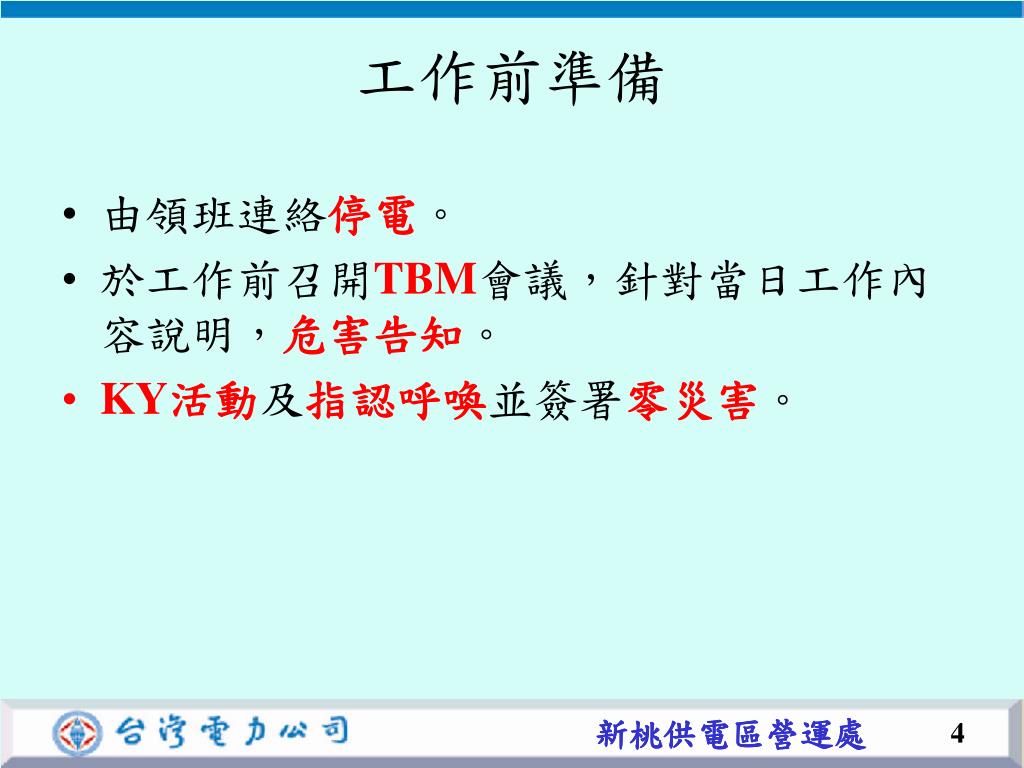 工作前準備

• 由領班連絡停電。
• 於工作前召開TBM會議，針對當日工作內容說明，危害告知。
• KY活動及指認呼喚並簽署零災害。

台灣電力公司

新桃供電區營運處

4